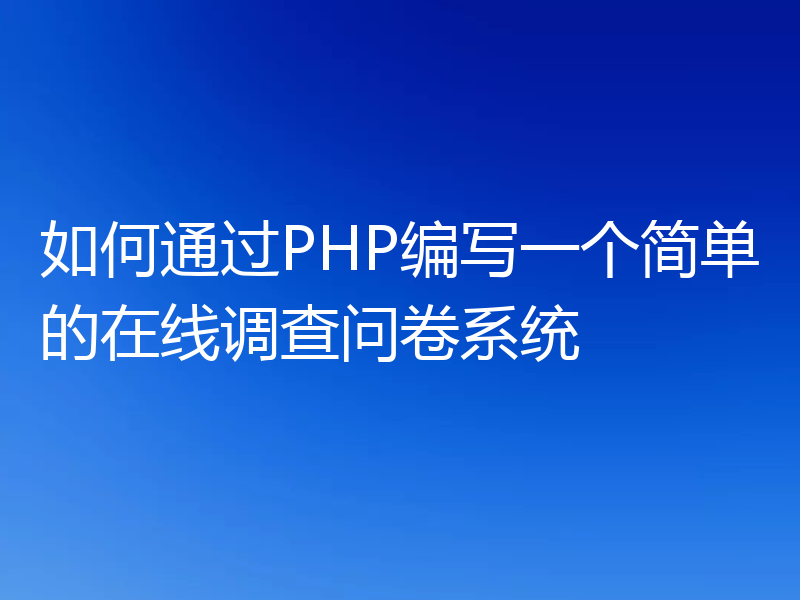 如何通过PHP编写一个简单的在线调查问卷系统